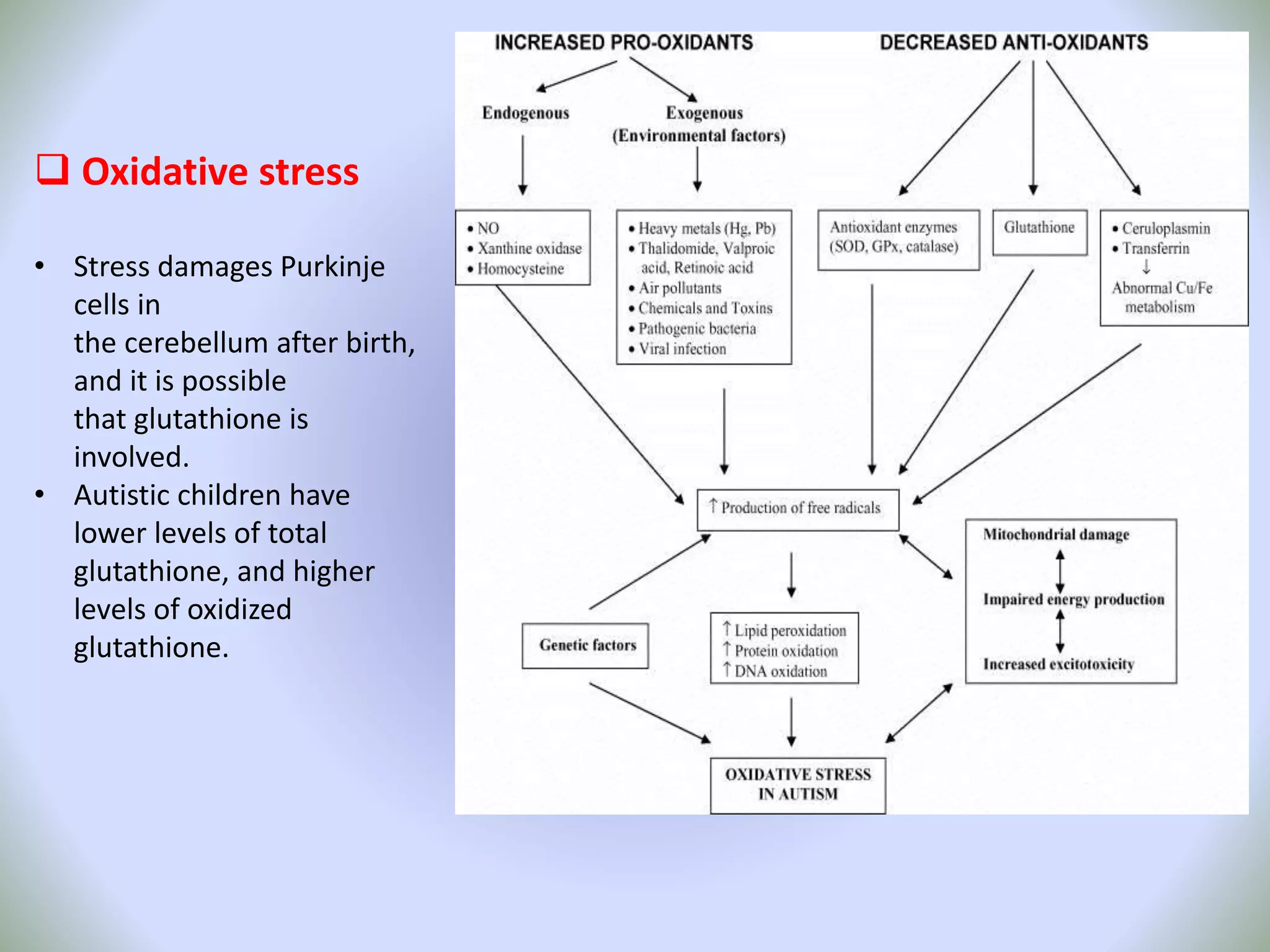 ❑ Oxidative stress

• Stress damages Purkinje cells in the cerebellum after birth, and it is possible that glutathione is involved.
• Autistic children have lower levels of total glutathione, and higher levels of oxidized glutathione.

INCREASED PRO-OXIDANTS

DECREASED ANTI-OXIDANTS

Endogenous

Exogenous (Environmental factors)

• NO
• Xanthine oxidase
• Homocysteine

• Heavy metals (Hg, Pb)
• Thalidomide, Valproic acid, Retinoic acid
• Air pollutants
• Chemicals and Toxins
• Pathogenic bacteria
• Viral infection

Antioxidant enzymes (SOD, GPx, catalase)

Glutathione

• Ceruloplasmin
• Transferrin
↓
Abnormal Cu/Fe metabolism

↑ Production of free radicals

Mitochondrial damage

Impaired energy production

Increased excitotoxicity

Genetic factors

↑ Lipid peroxidation
↑ Protein oxidation
↑ DNA oxidation

OXIDATIVE STRESS IN AUTISM